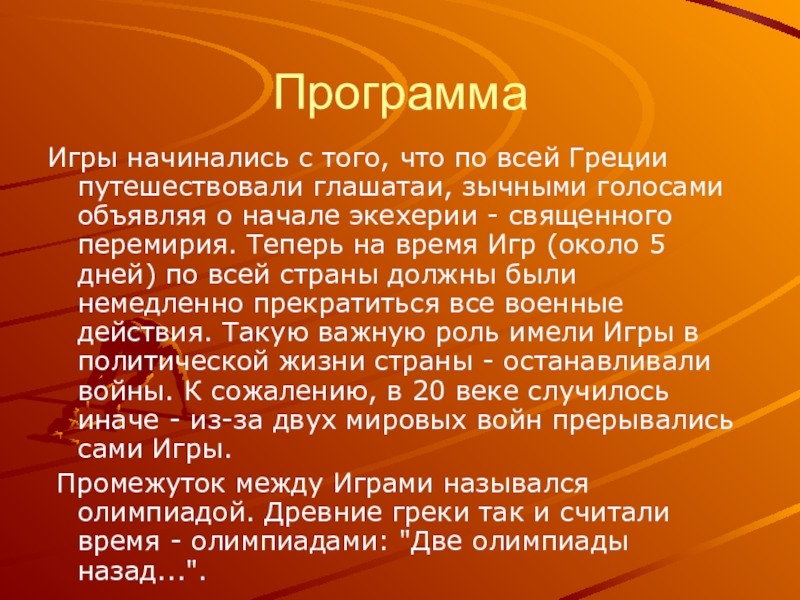 Программа

Игры начинались с того, что по всей Греции путешествовали глашатаи, зычными голосами объявляя о начале экехерии - священного перемирия. Теперь на время Игр (около 5 дней) по всей страны должны были немедленно прекратиться все военные действия. Такую важную роль имели Игры в политической жизни страны - останавливали войны. К сожалению, в 20 веке случилось иначе - из-за двух мировых войн прерывались сами Игры.

Промежуток между Играми назывался олимпиадой. Древние греки так и считали время - олимпиадами: "Две олимпиады назад...".